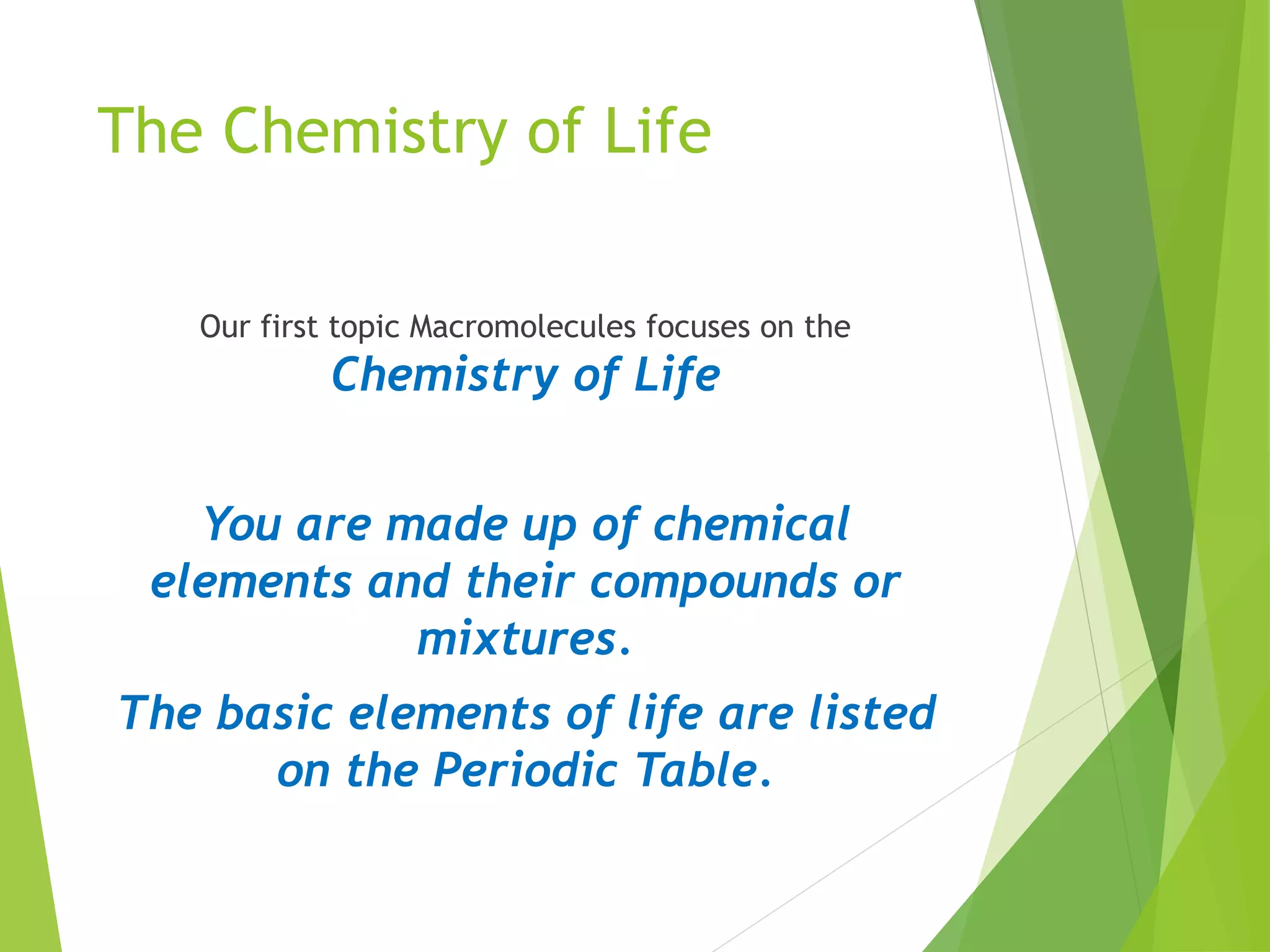 The Chemistry of Life

Our first topic Macromolecules focuses on the
Chemistry of Life

You are made up of chemical elements and their compounds or mixtures.

The basic elements of life are listed on the Periodic Table.